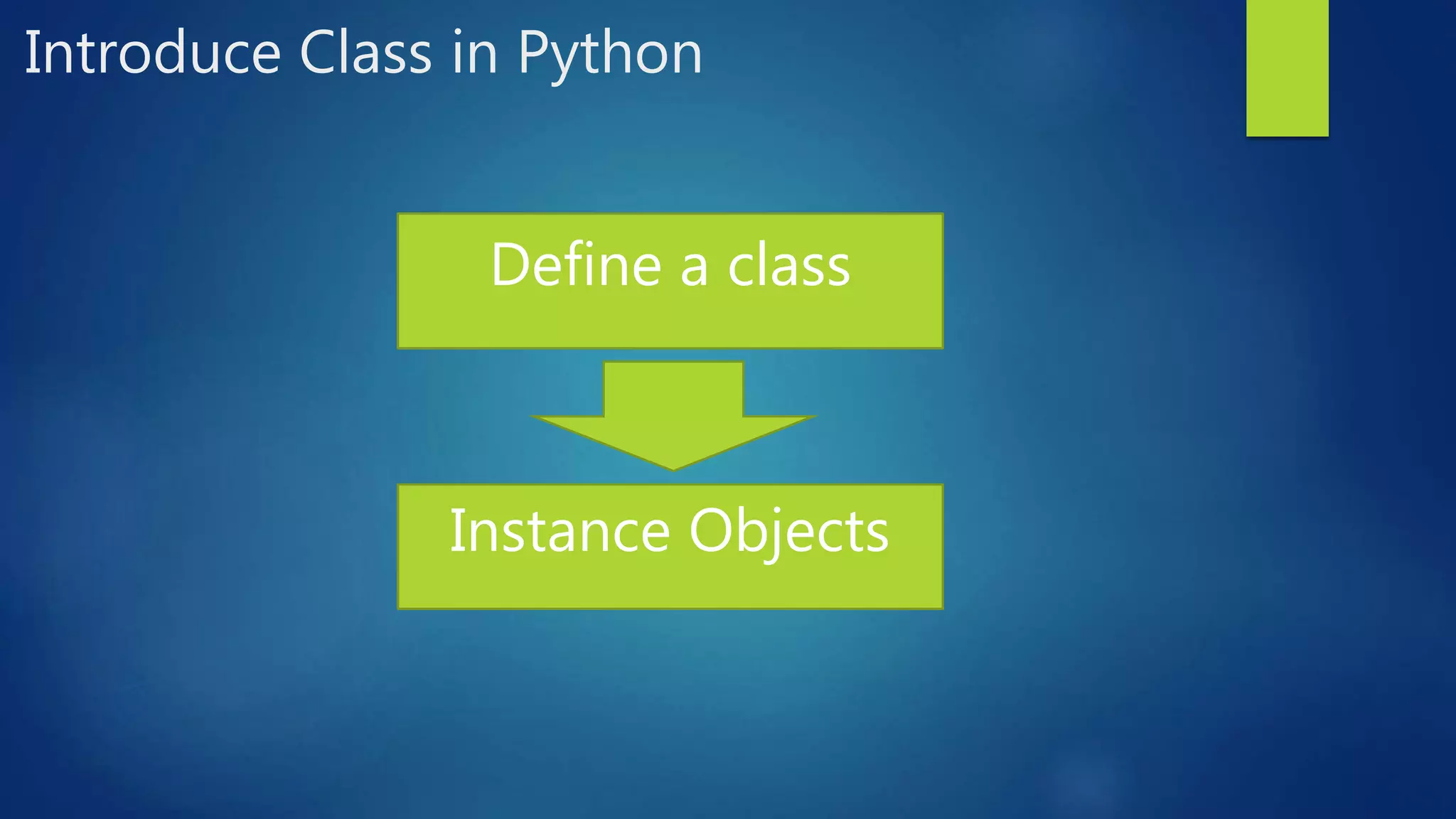 Introduce Class in Python

Define a class

Instance Objects